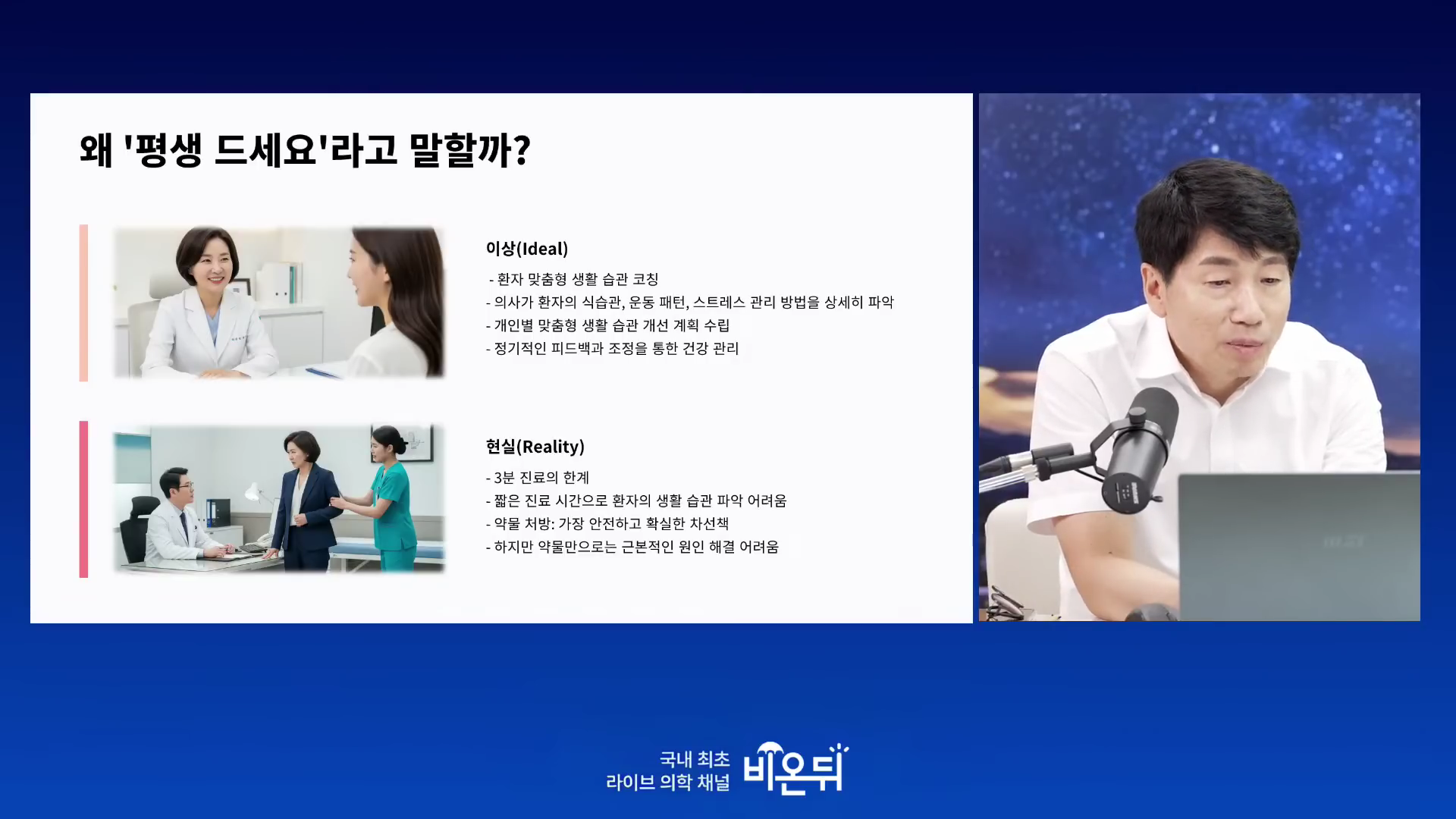 왜 '평생 드세요'라고 말할까?

이상(Ideal)

- 환자 맞춤형 생활 습관 코칭
- 의사가 환자의 식습관, 운동 패턴, 스트레스 관리 방법을 상세히 파악
- 개인별 맞춤형 생활 습관 개선 계획 수립
- 정기적인 피드백과 조정을 통한 건강 관리

현실(Reality)

- 3분 진료의 한계
- 짧은 진료 시간으로 환자의 생활 습관 파악 어려움
- 약물 처방: 가장 안전하고 확실한 차선책
- 하지만 약물만으로는 근본적인 원인 해결 어려움

국내 최초
라이브 의학 채널
비온뒤